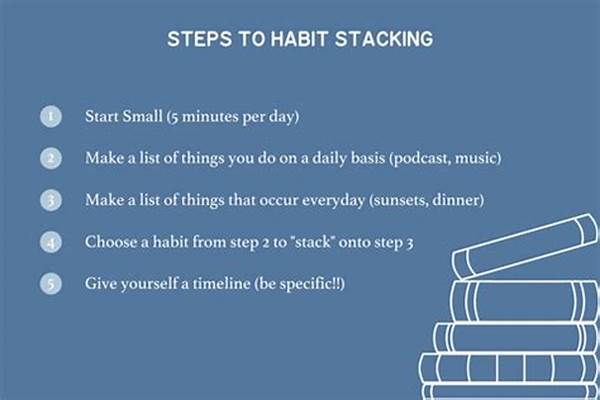 STEPS TO HABIT STACKING

1 Start Small (5 minutes per day)

2 Make a list of things you do on a daily basis (podcast, music)

3 Make a list of things that occur everyday (sunsets, dinner)

4 Choose a habit from step 2 to "stack" onto step 3

5 Give yourself a timeline (be specific!!)